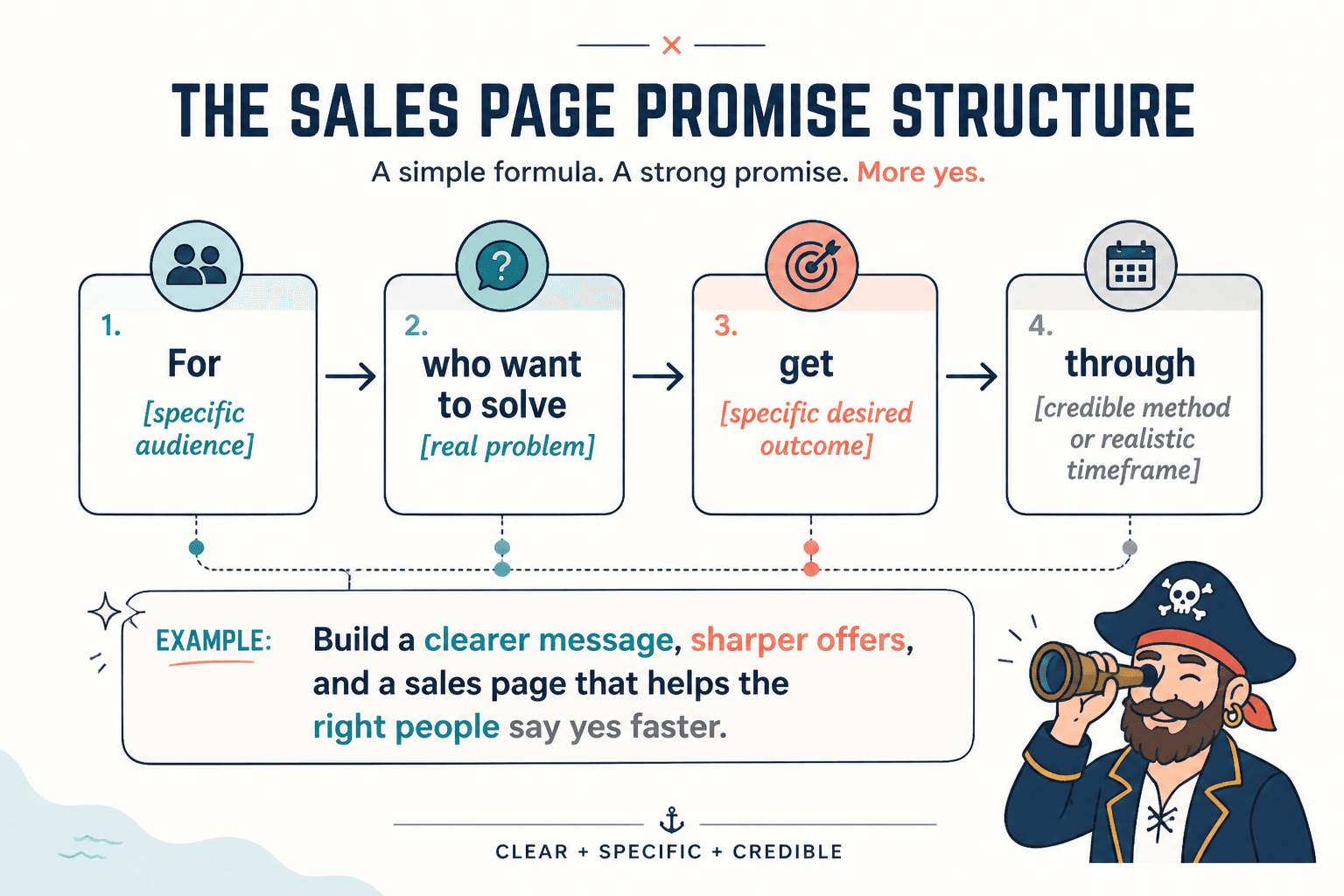 THE SALES PAGE PROMISE STRUCTURE

A simple formula. A strong promise. More yes.

1. For [specific audience]

2. who want to solve [real problem]

3. get [specific desired outcome]

4. through [credible method or realistic timeframe]

EXAMPLE: Build a clearer message, sharper offers, and a sales page that helps the right people say yes faster.

CLEAR + SPECIFIC + CREDIBLE